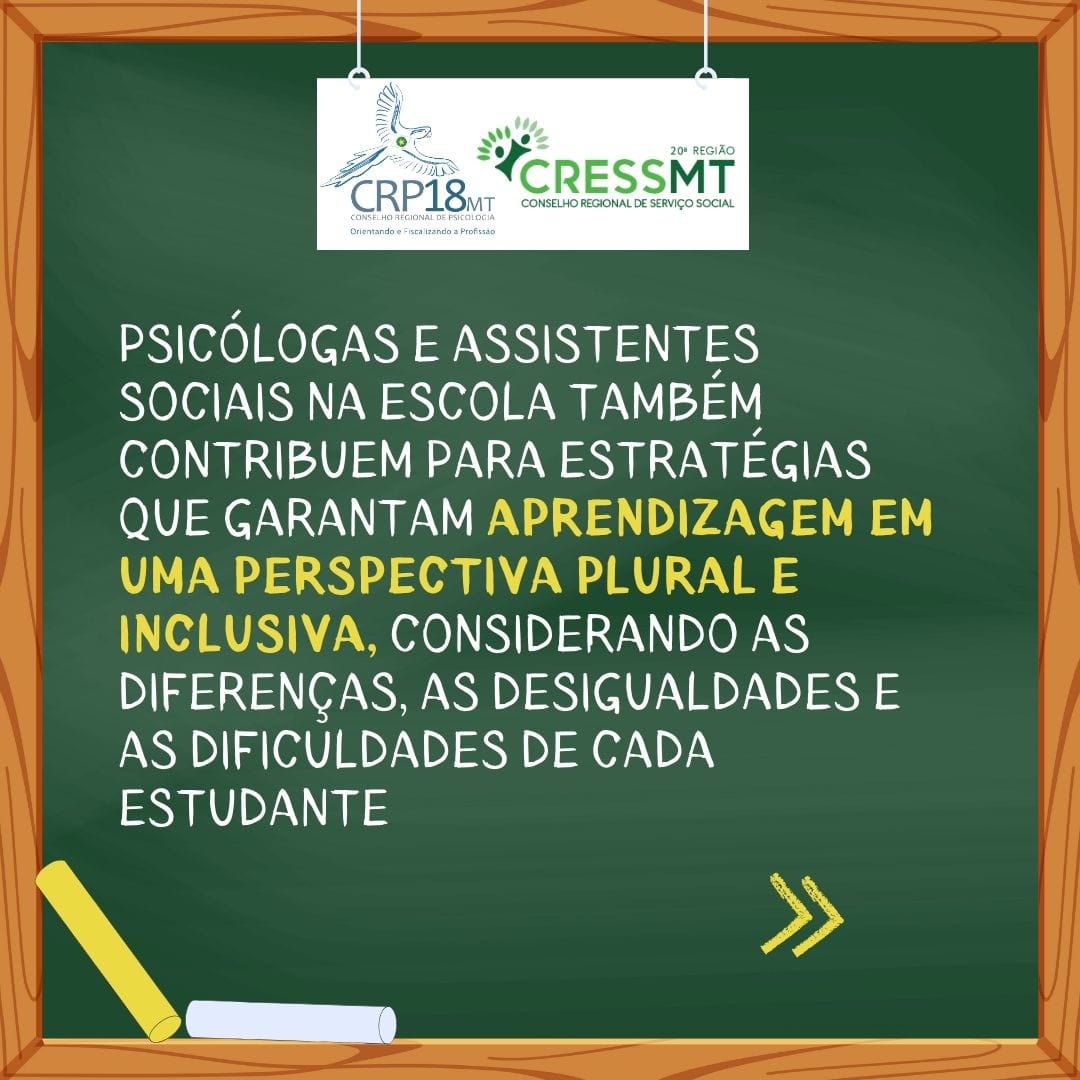 CRP18MT
CONSELHO REGIONAL DE PSICOLOGIA
Orientando e Fiscalizando a Profissão

20ª REGIÃO
CRESSMT
CONSELHO REGIONAL DE SERVIÇO SOCIAL

PSICÓLOGAS E ASSISTENTES SOCIAIS NA ESCOLA TAMBÉM CONTRIBUEM PARA ESTRATÉGIAS QUE GARANTAM APRENDIZAGEM EM UMA PERSPECTIVA PLURAL E INCLUSIVA, CONSIDERANDO AS DIFERENÇAS, AS DESIGUALDADES E AS DIFICULDADES DE CADA ESTUDANTE

»